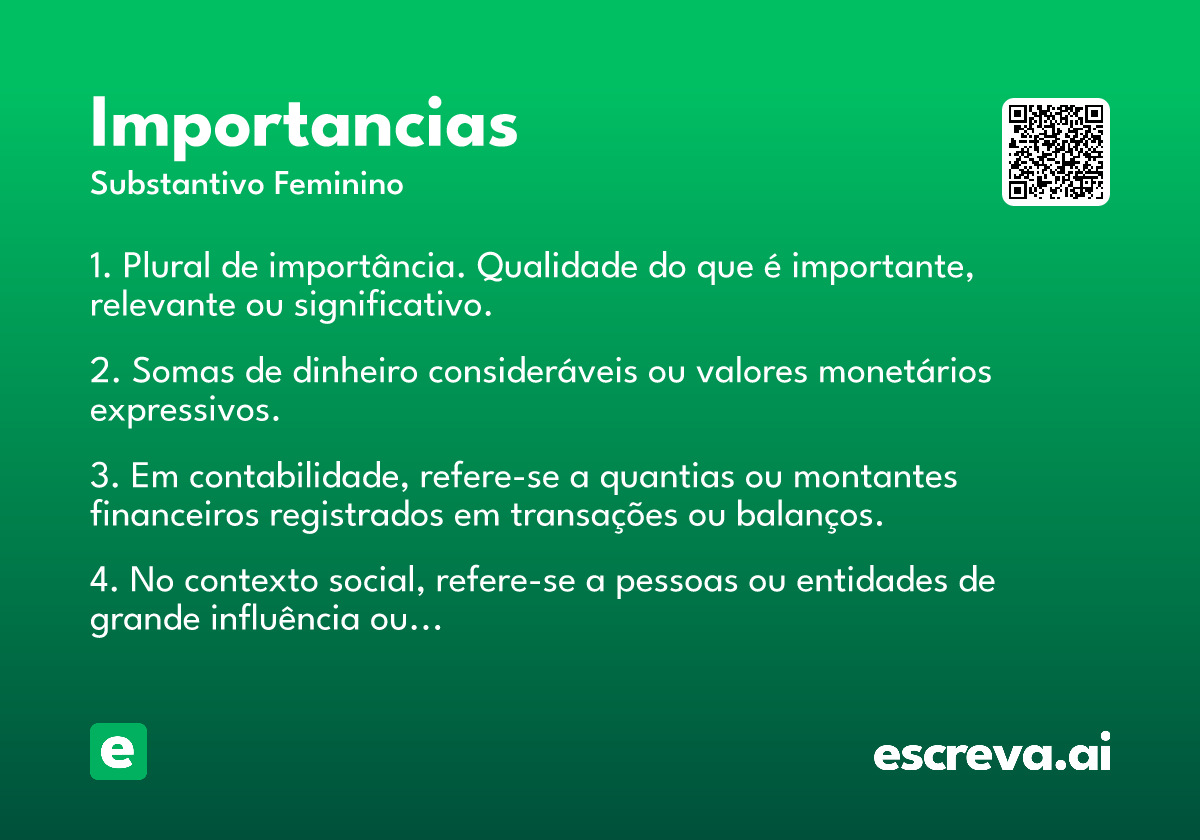 Importancias
Substantivo Feminino

1. Plural de importância. Qualidade do que é importante, relevante ou significativo.

2. Somas de dinheiro consideráveis ou valores monetários expressivos.

3. Em contabilidade, refere-se a quantias ou montantes financeiros registrados em transações ou balanços.

4. No contexto social, refere-se a pessoas ou entidades de grande influência ou...

e

escreva.ai